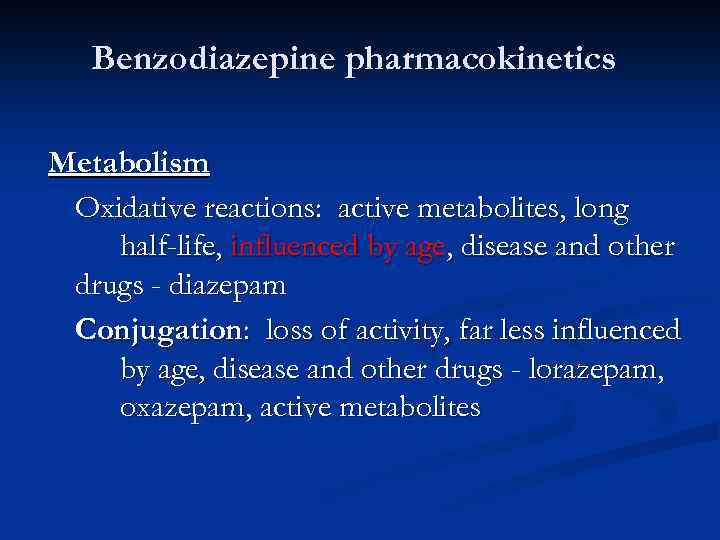 Benzodiazepine pharmacokinetics

Metabolism

Oxidative reactions: active metabolites, long half-life, influenced by age, disease and other drugs - diazepam

Conjugation: loss of activity, far less influenced by age, disease and other drugs - lorazepam, oxazepam, active metabolites